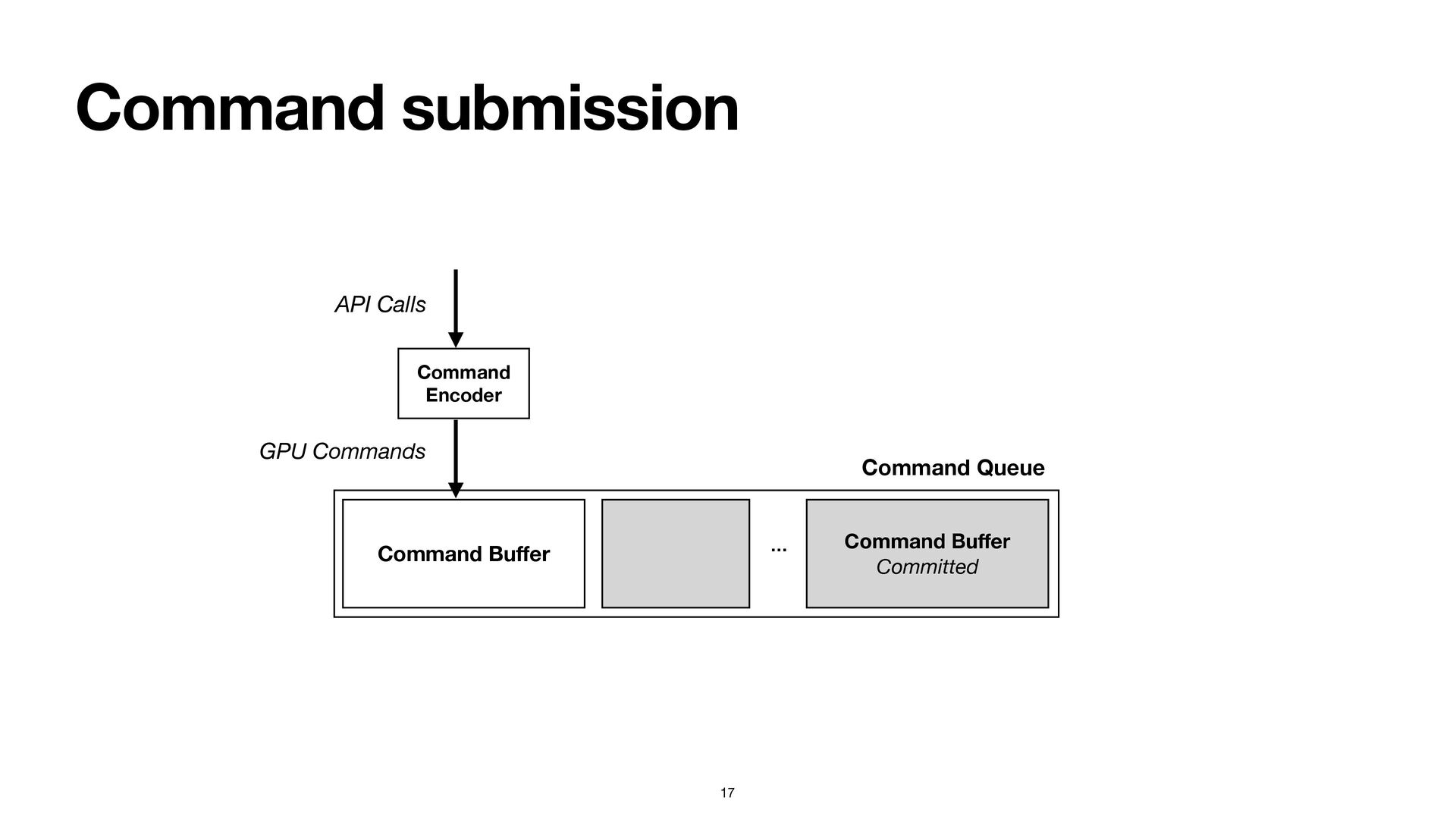 Command submission

API Calls

Command Encoder

GPU Commands

Command Queue

Command Buffer

...

Command Buffer
Committed

17